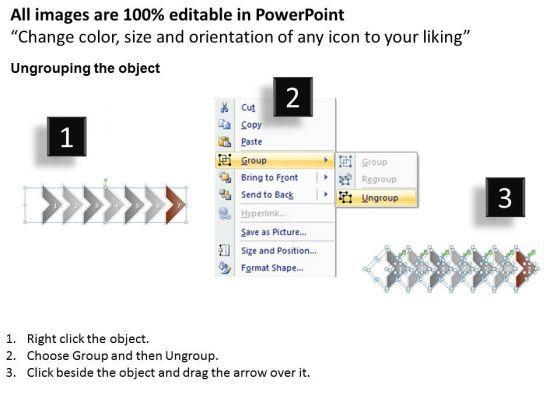 All images are 100% editable in PowerPoint
“Change color, size and orientation of any icon to your liking”

Ungrouping the object

1

2

Cut
Copy
Paste
Group
Bring to Front
Send to Back
Hyperlink...
Save as Picture...
Size and Position...
Format Shape...

Group
Regroup
Ungroup

3

1. Right click the object.
2. Choose Group and then Ungroup.
3. Click beside the object and drag the arrow over it.